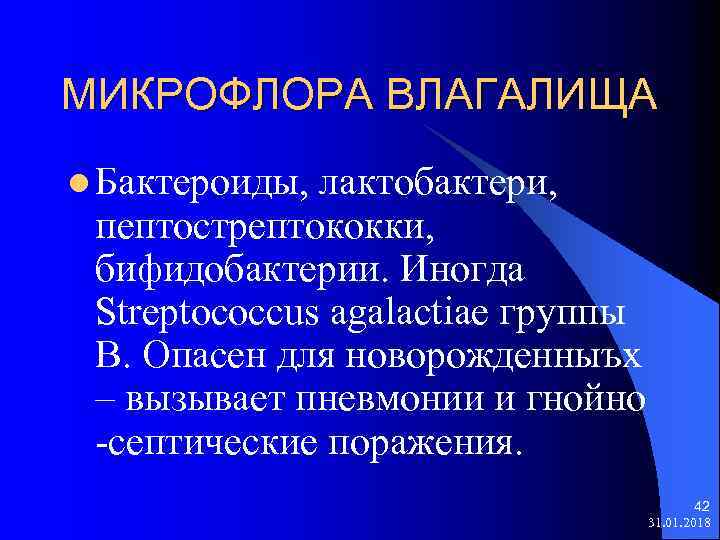 МИКРОФЛОРА ВЛАГАЛИЩА

Бактероиды, лактобактери, пептострептококки, бифидобактерии. Иногда Streptococcus agalactiae группы В. Опасен для новорожденныъх – вызывает пневмонии и гнойно -септические поражения.

42
31.01.2018